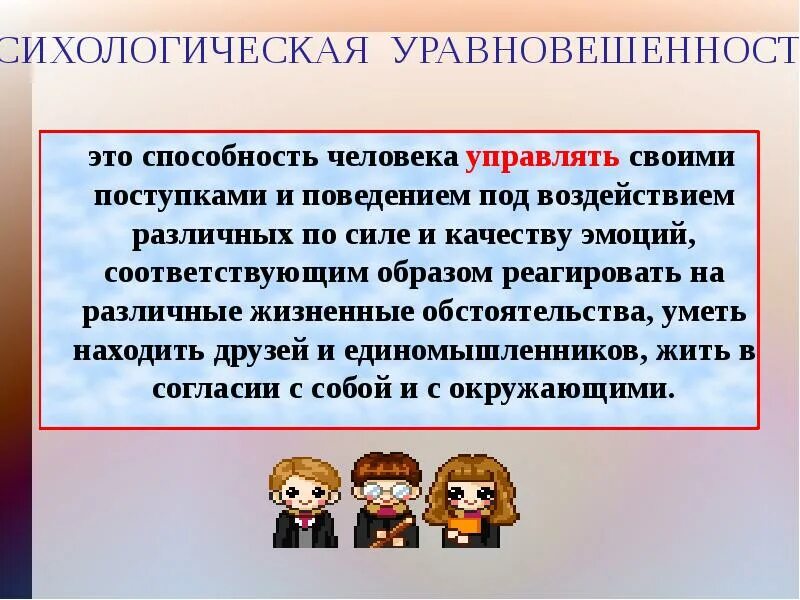 СИХОЛОГИЧЕСКАЯ УРАВНОВЕШЕННОСТ

это способность человека управлять своими поступками и поведением под воздействием различных по силе и качеству эмоций, соответствующим образом реагировать на различные жизненные обстоятельства, уметь находить друзей и единомышленников, жить в согласии с собой и с окружающими.